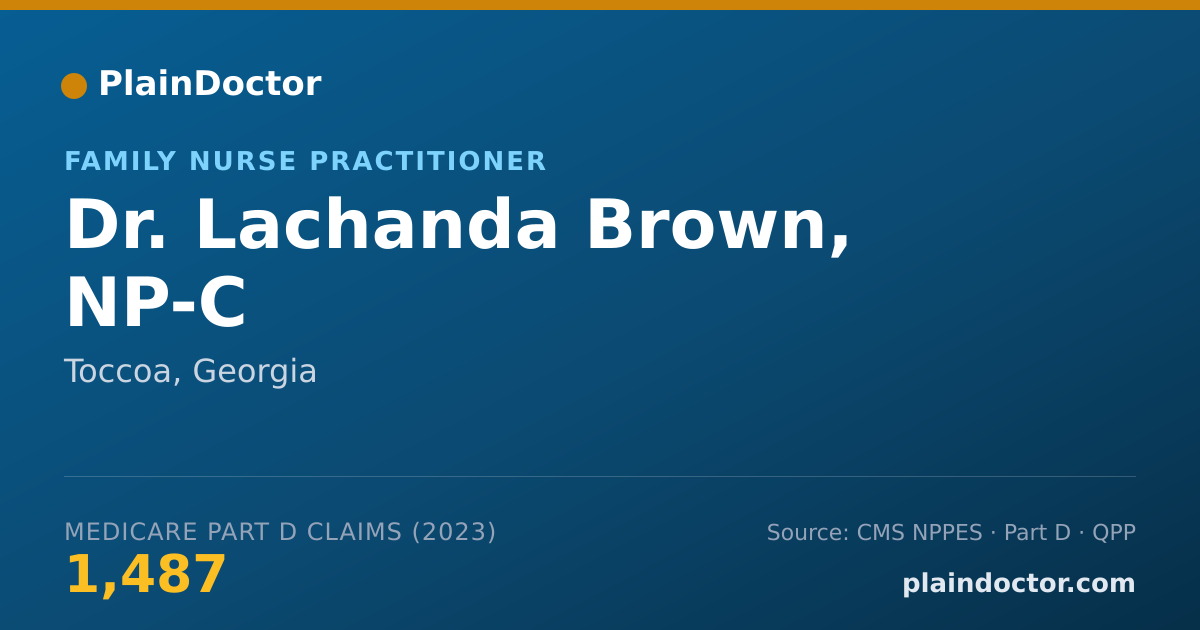 PlainDoctor

FAMILY NURSE PRACTITIONER

Dr. Lachanda Brown, NP-C

Toccoa, Georgia

MEDICARE PART D CLAIMS (2023)

1,487

Source: CMS NPPES · Part D · QPP

plaindoctor.com